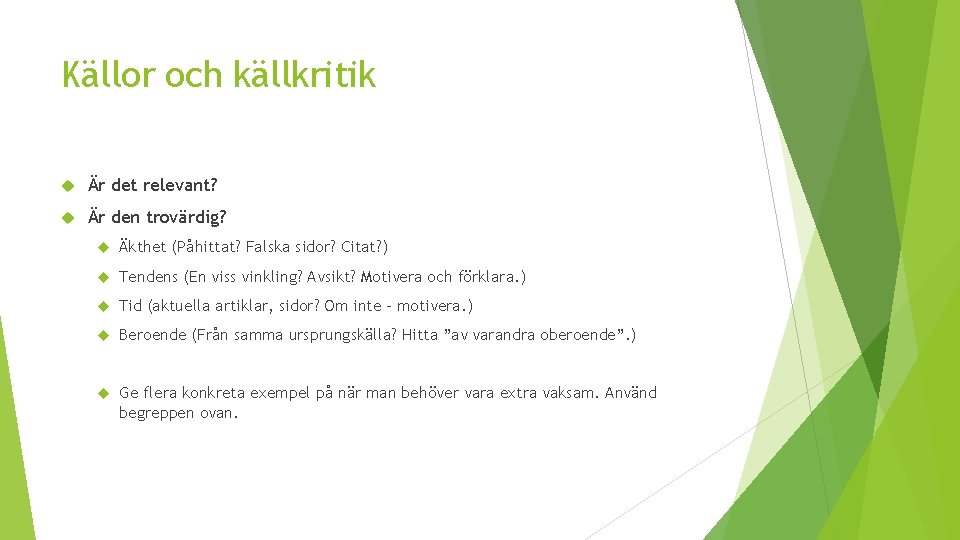 Källor och källkritik

Är det relevant?

Är den trovärdig?

Äkthet (Påhittat? Falska sidor? Citat?)

Tendens (En viss vinkling? Avsikt? Motivera och förklara.)

Tid (aktuella artiklar, sidor? Om inte – motivera.)

Beroende (Från samma ursprungskälla? Hitta ”av varandra oberoende”.)

Ge flera konkreta exempel på när man behöver vara extra vaksam. Använd begreppen ovan.